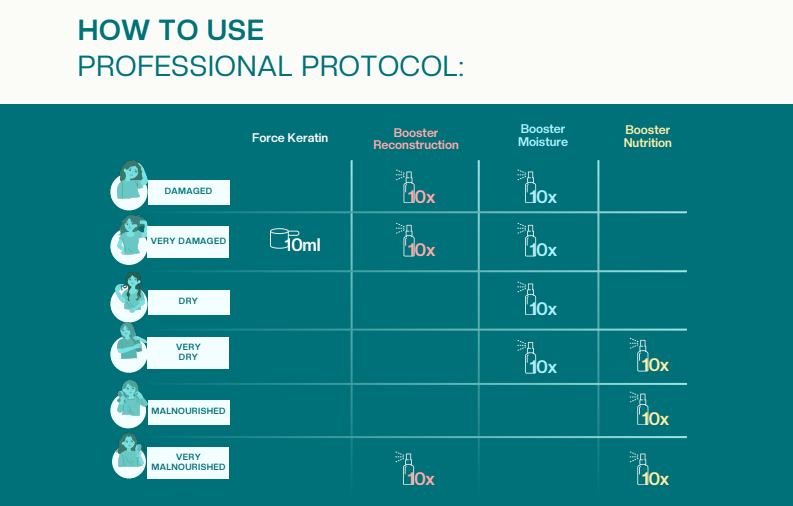 HOW TO USE
PROFESSIONAL PROTOCOL:

| | Force Keratin | Booster Reconstruction | Booster Moisture | Booster Nutrition |
|---|---|---|---|---|
| DAMAGED | | 10x | 10x | |
| VERY DAMAGED | 10ml | 10x | 10x | |
| DRY | | | 10x | |
| VERY DRY | | | 10x | 10x |
| MALNOURISHED | | | | 10x |
| VERY MALNOURISHED | | 10x | | 10x |